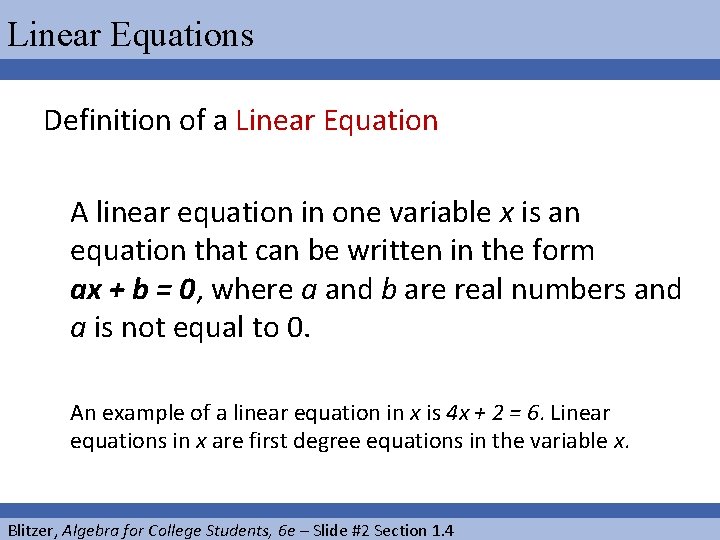 Linear Equations

Definition of a Linear Equation

A linear equation in one variable $x$ is an equation that can be written in the form $ax + b = 0$, where $a$ and $b$ are real numbers and $a$ is not equal to 0.

An example of a linear equation in $x$ is $4x + 2 = 6$. Linear equations in $x$ are first degree equations in the variable $x$.

Blitzer, Algebra for College Students, 6e – Slide #2 Section 1.4